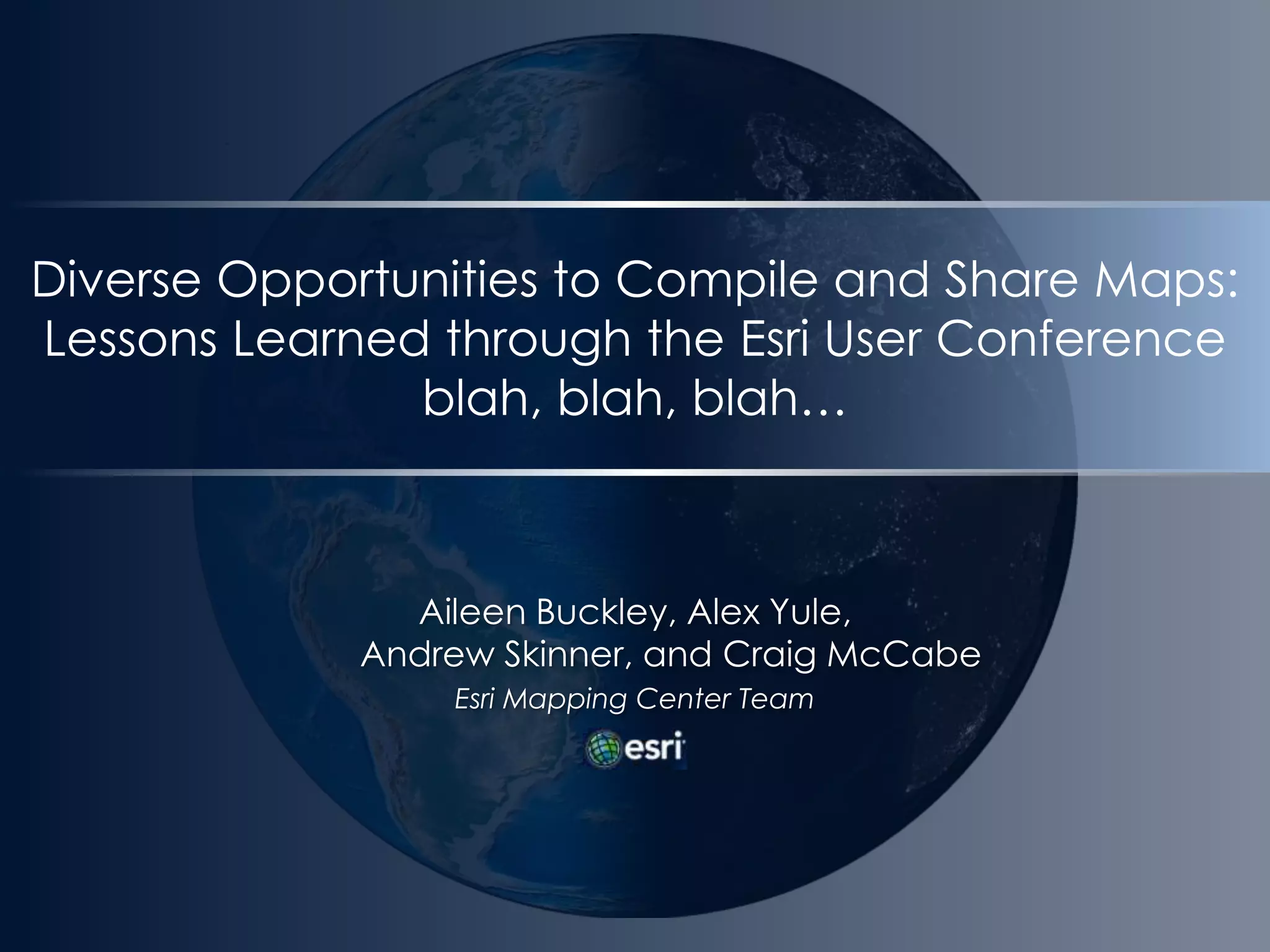 Diverse Opportunities to Compile and Share Maps: Lessons Learned through the Esri User Conference blah, blah, blah…

Aileen Buckley, Alex Yule, Andrew Skinner, and Craig McCabe
Esri Mapping Center Team

esri